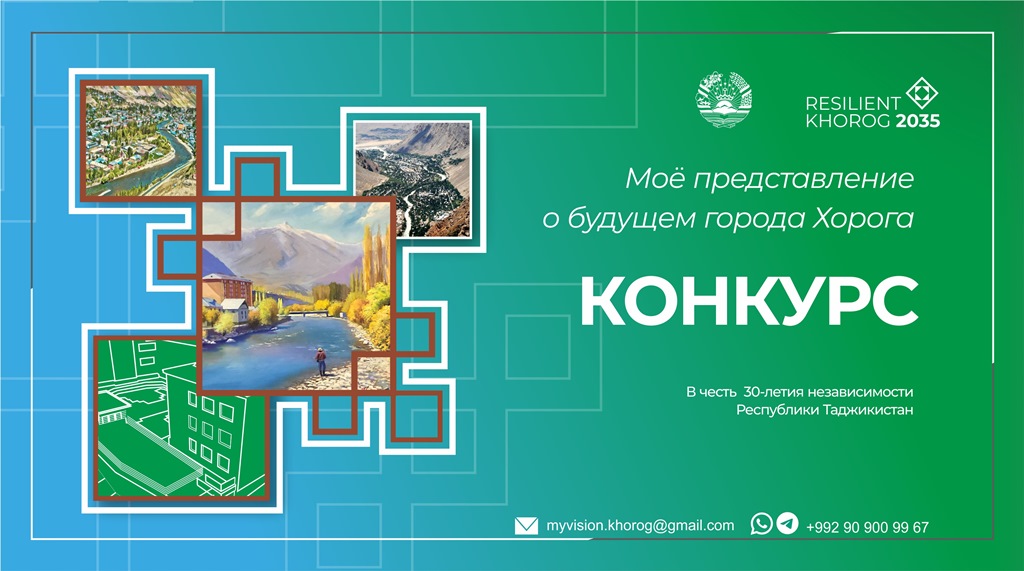 RESILIENT KHOROG 2035

Моё представление о будущем города Хорога

КОНКУРС

В честь 30-летия независимости Республики Таджикистан

myvision.khorog@gmail.com

+992 90 900 99 67